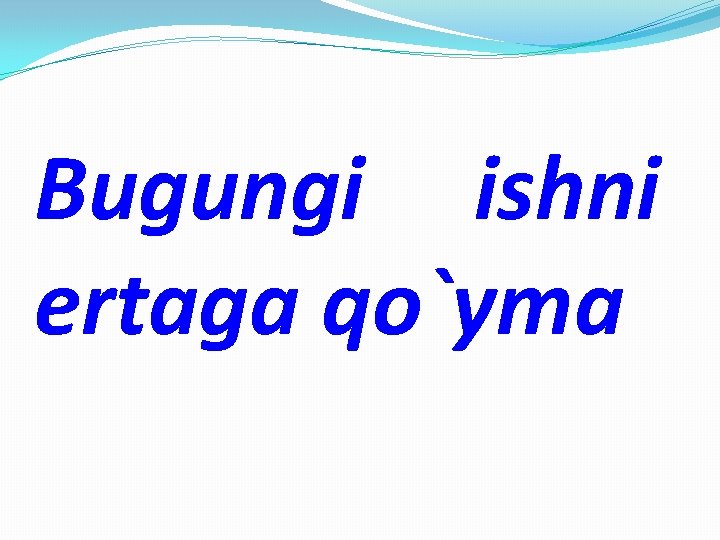 Bugungi ishni ertaga qo`yma